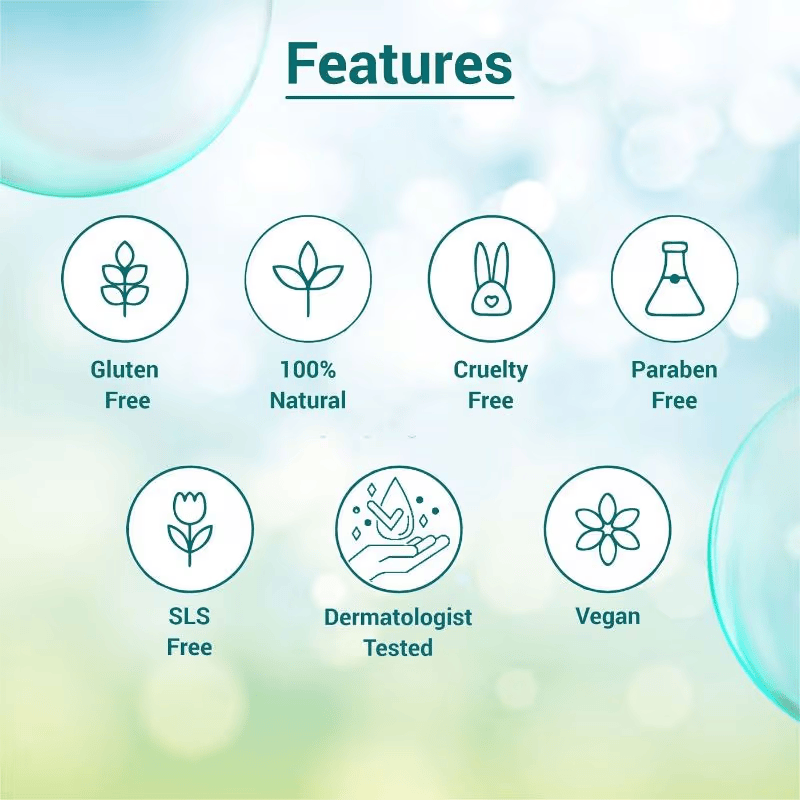 Features

Gluten Free

100% Natural

Cruelty Free

Paraben Free

SLS Free

Dermatologist Tested

Vegan